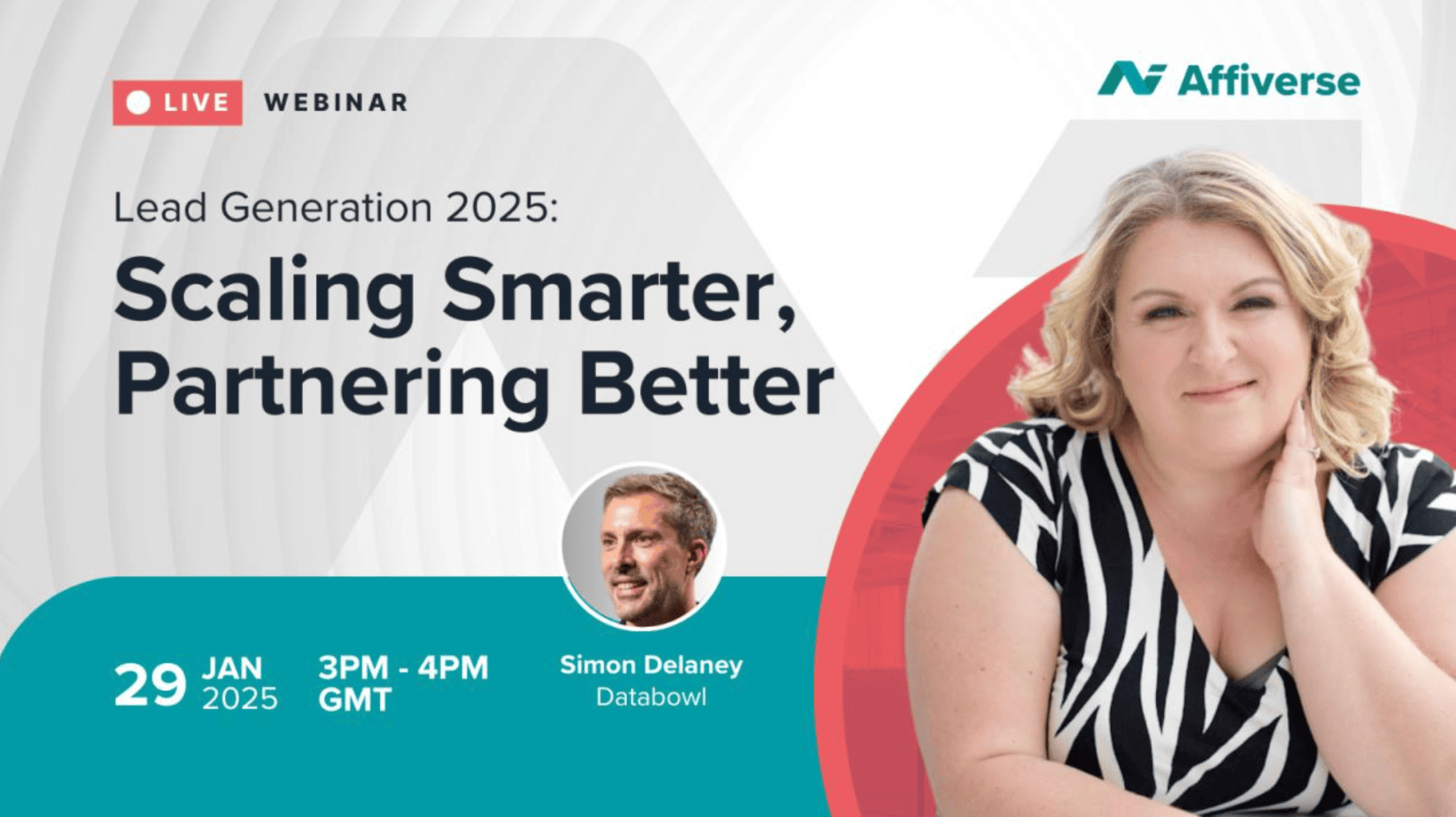 LIVE WEBINAR

Affiverse

Lead Generation 2025:

Scaling Smarter, Partnering Better

29 JAN 2025

3PM - 4PM GMT

Simon Delaney
Databowl